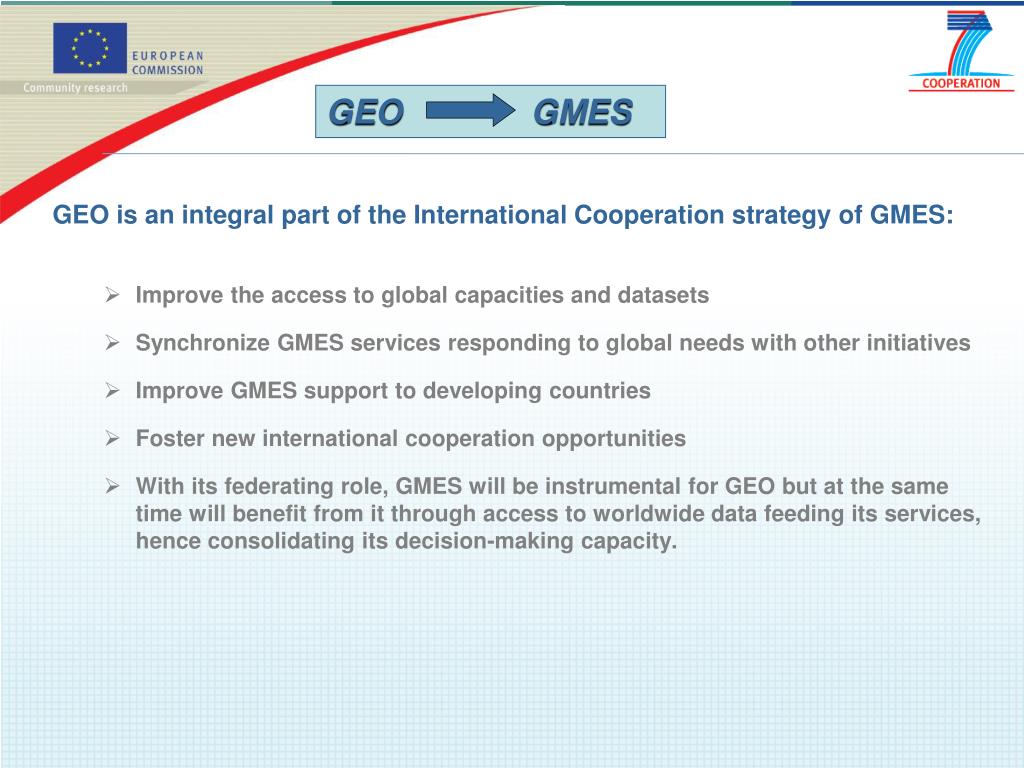 EUROPEAN COMMISSION
Community research

COOPERATION

GEO GMES

GEO is an integral part of the International Cooperation strategy of GMES:

➢ Improve the access to global capacities and datasets

➢ Synchronize GMES services responding to global needs with other initiatives

➢ Improve GMES support to developing countries

➢ Foster new international cooperation opportunities

➢ With its federating role, GMES will be instrumental for GEO but at the same time will benefit from it through access to worldwide data feeding its services, hence consolidating its decision-making capacity.